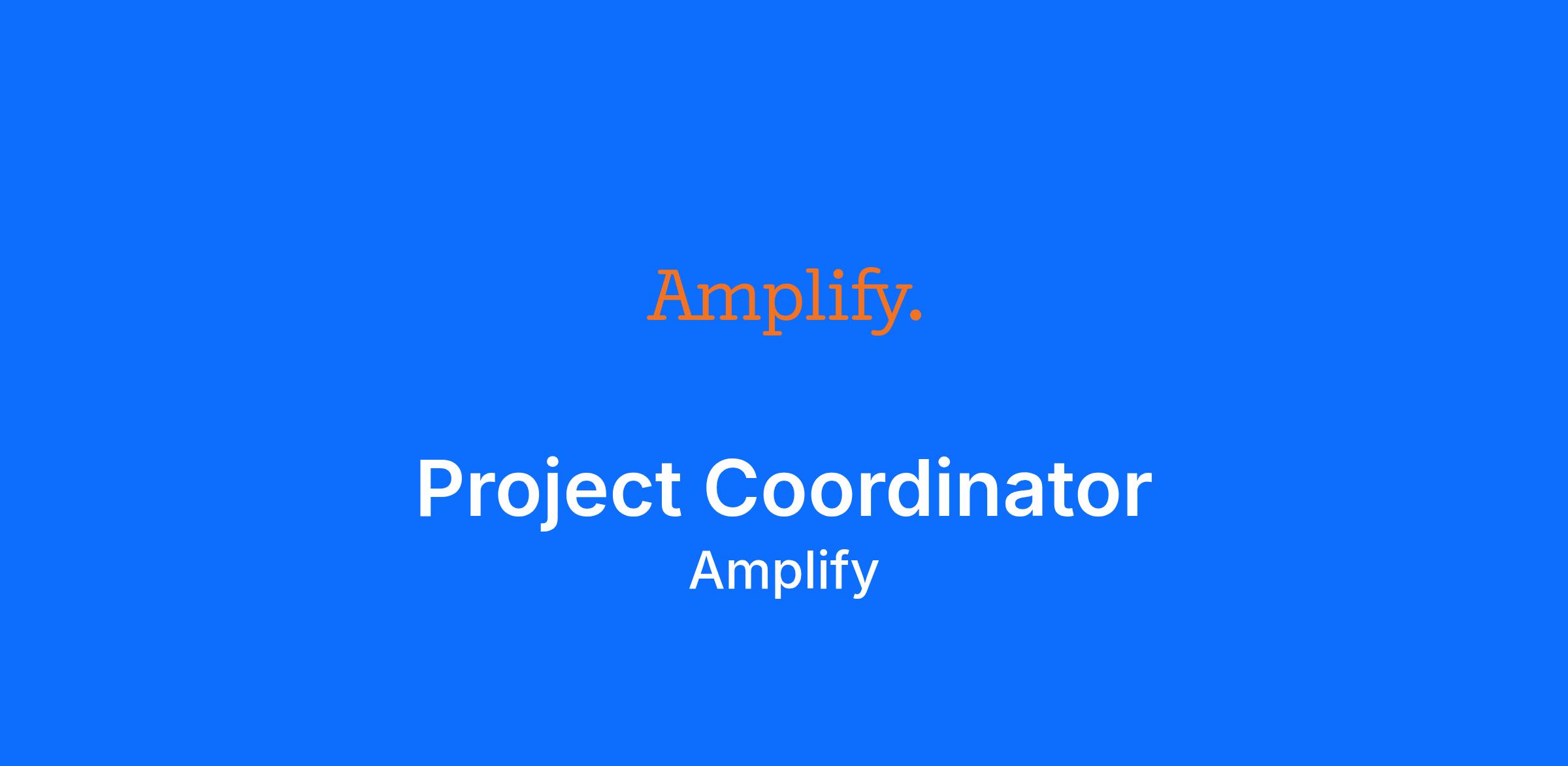 Amplify.

Project Coordinator
Amplify